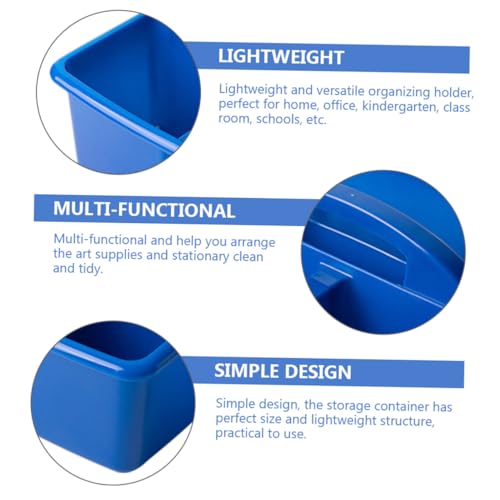 LIGHTWEIGHT

Lightweight and versatile organizing holder, perfect for home, office, kindergarten, class room, schools, etc.

MULTI-FUNCTIONAL

Multi-functional and help you arrange the art supplies and stationary clean and tidy.

SIMPLE DESIGN

Simple design, the storage container has perfect size and lightweight structure, practical to use.